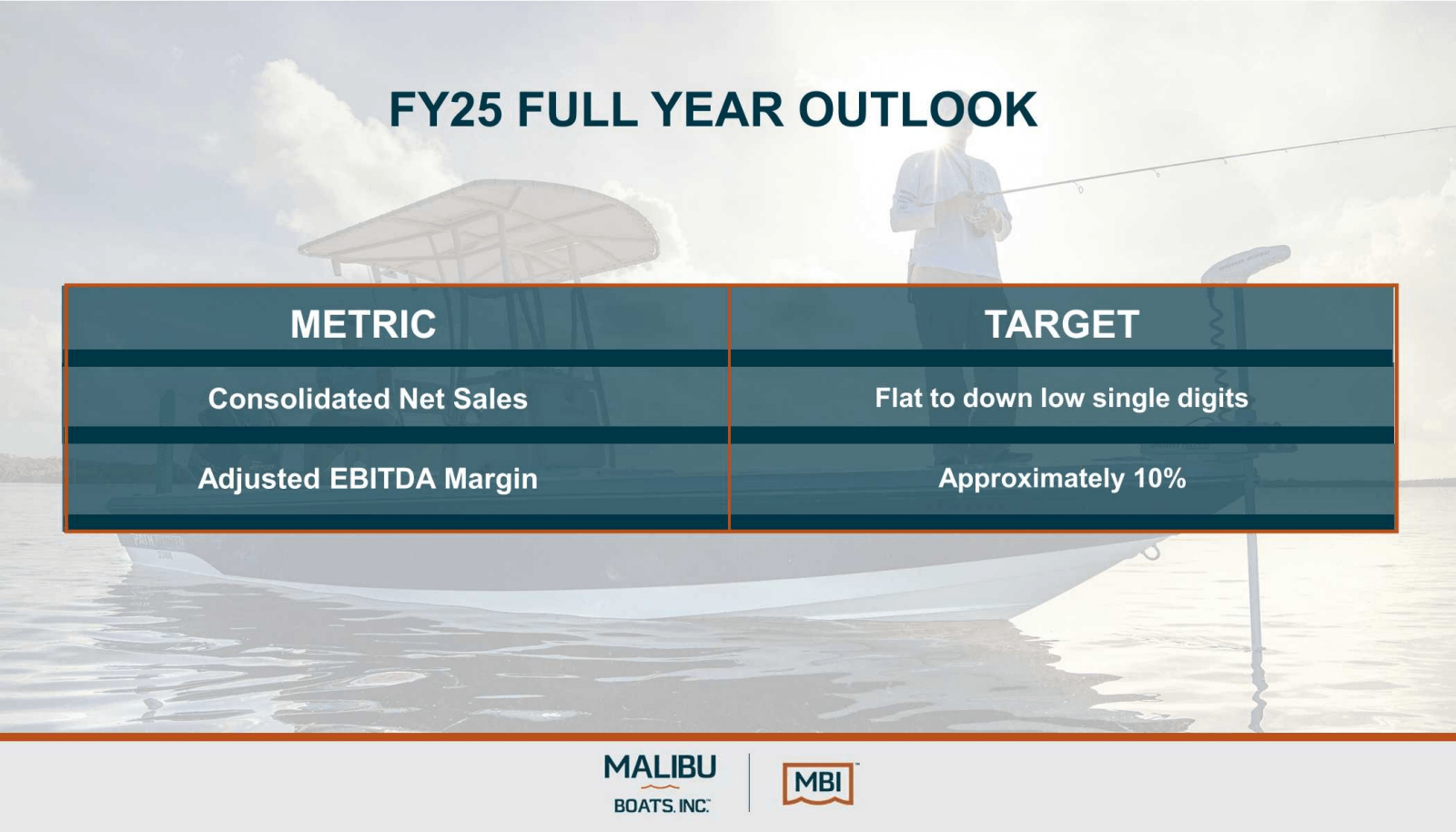 FY25 FULL YEAR OUTLOOK

| METRIC | TARGET |
|---|---|
| Consolidated Net Sales | Flat to down low single digits |
| Adjusted EBITDA Margin | Approximately 10% |

MALIBU BOATS, INC.

MBI